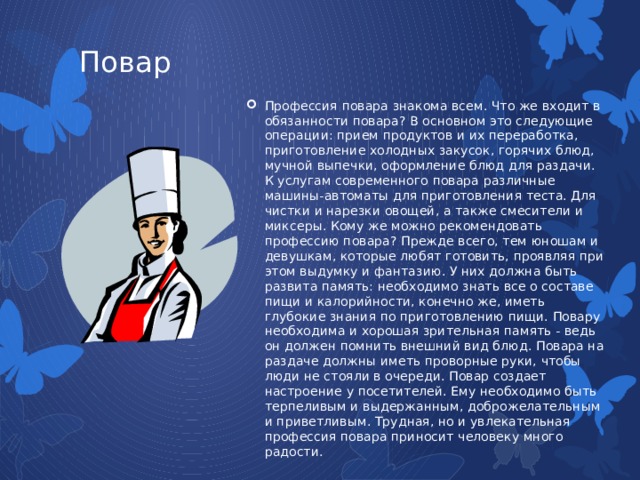 Повар

Профессия повара знакома всем. Что же входит в обязанности повара? В основном это следующие операции: прием продуктов и их переработка, приготовление холодных закусок, горячих блюд, мучной выпечки, оформление блюд для раздачи. К услугам современного повара различные машины-автоматы для приготовления теста. Для чистки и нарезки овощей, а также смесители и миксеры. Кому же можно рекомендовать профессию повара? Прежде всего, тем юношам и девушкам, которые любят готовить, проявляя при этом выдумку и фантазию. У них должна быть развита память: необходимо знать все о составе пищи и калорийности, конечно же, иметь глубокие знания по приготовлению пищи. Повару необходима и хорошая зрительная память - ведь он должен помнить внешний вид блюд. Повара на раздаче должны иметь проворные руки, чтобы люди не стояли в очереди. Повар создает настроение у посетителей. Ему необходимо быть терпеливым и выдержанным, доброжелательным и приветливым. Трудная, но и увлекательная профессия повара приносит человеку много радости.